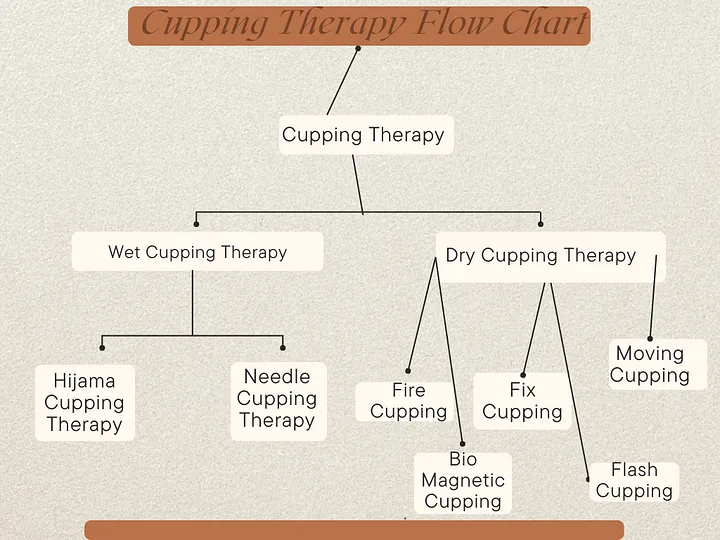 Cupping Therapy Flow Chart

Cupping Therapy

Wet Cupping Therapy

Dry Cupping Therapy

Hijama Cupping Therapy

Needle Cupping Therapy

Fire Cupping

Bio Magnetic Cupping

Fix Cupping

Flash Cupping

Moving Cupping